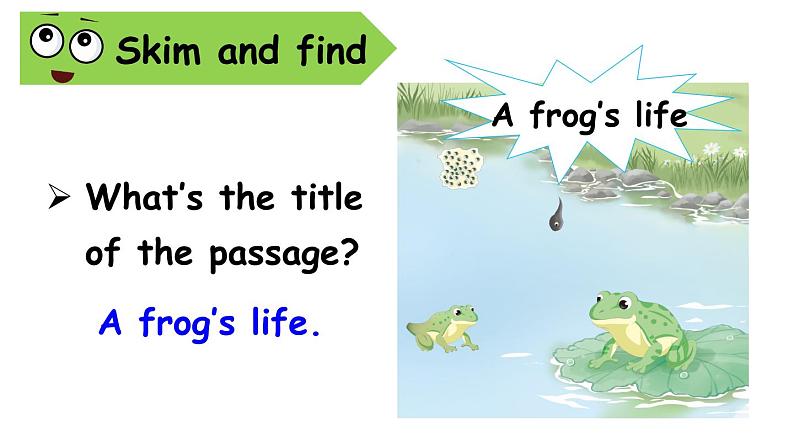 Skim and find

➢ What's the title of the passage?

A frog's life.

A frog's life